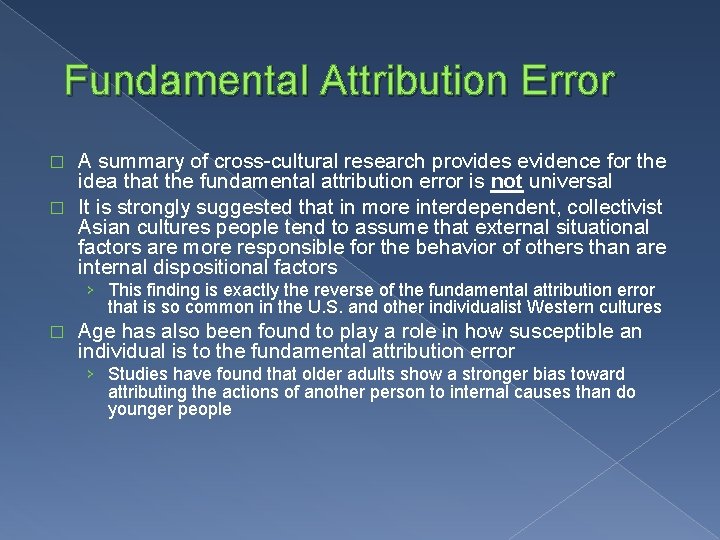 Fundamental Attribution Error

□ A summary of cross-cultural research provides evidence for the idea that the fundamental attribution error is not universal

□ It is strongly suggested that in more interdependent, collectivist Asian cultures people tend to assume that external situational factors are more responsible for the behavior of others than are internal dispositional factors

› This finding is exactly the reverse of the fundamental attribution error that is so common in the U.S. and other individualist Western cultures

□ Age has also been found to play a role in how susceptible an individual is to the fundamental attribution error

› Studies have found that older adults show a stronger bias toward attributing the actions of another person to internal causes than do younger people